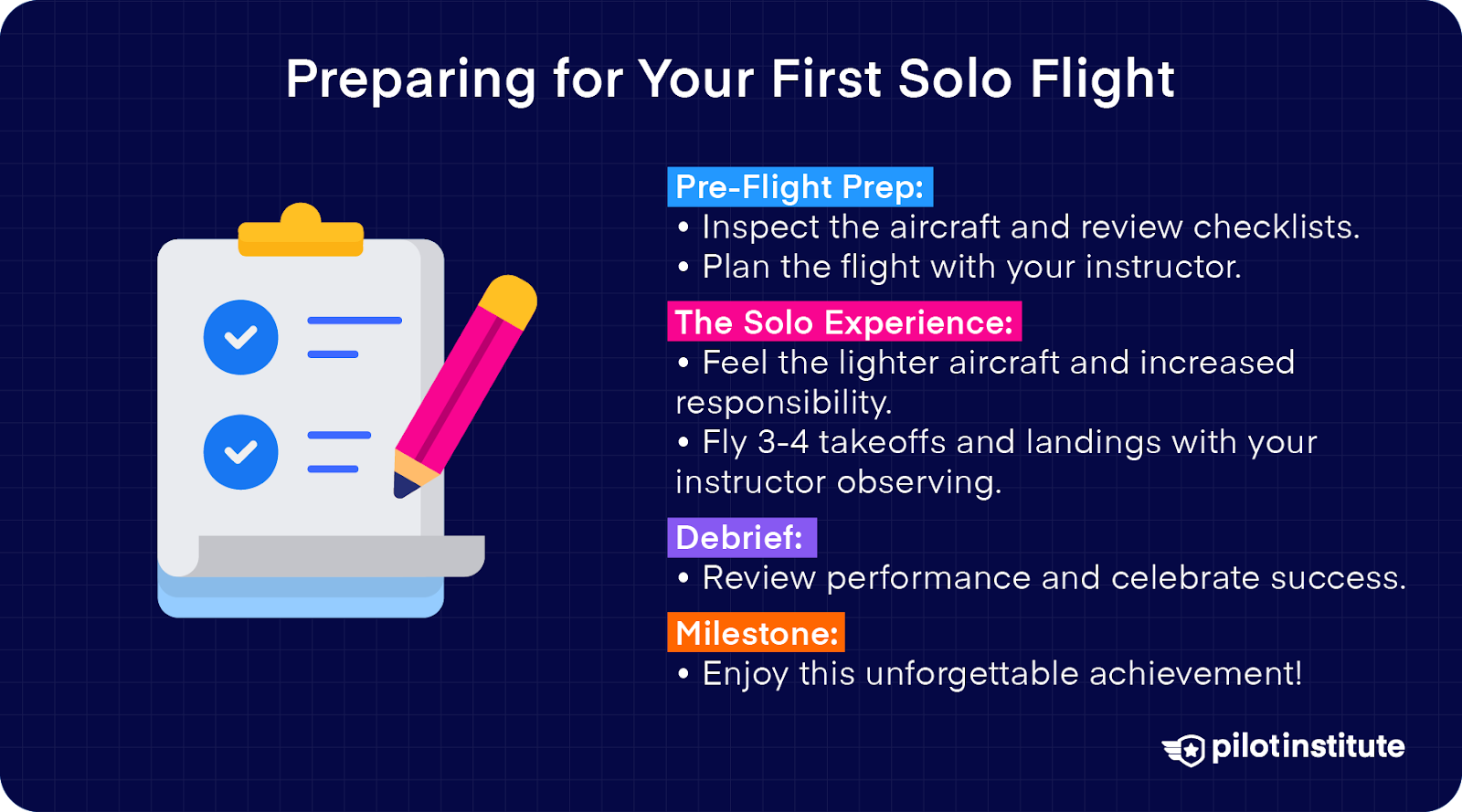 Preparing for Your First Solo Flight

Pre-Flight Prep:
• Inspect the aircraft and review checklists.
• Plan the flight with your instructor.

The Solo Experience:
• Feel the lighter aircraft and increased responsibility.
• Fly 3-4 takeoffs and landings with your instructor observing.

Debrief:
• Review performance and celebrate success.

Milestone:
• Enjoy this unforgettable achievement!

pilotinstitute